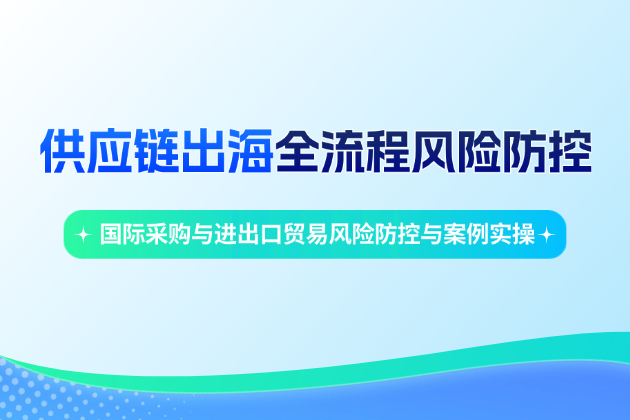 供应链出海全流程风险防控

国际采购与进出口贸易风险防控与案例实操